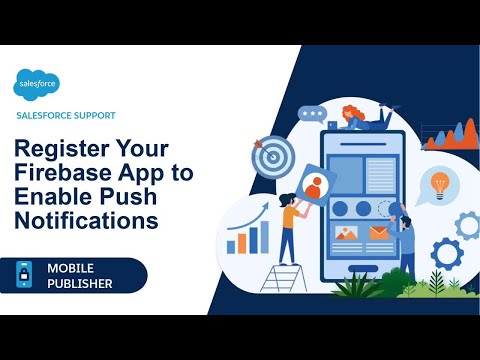 salesforce

SALESFORCE SUPPORT

Register Your Firebase App to Enable Push Notifications

MOBILE PUBLISHER